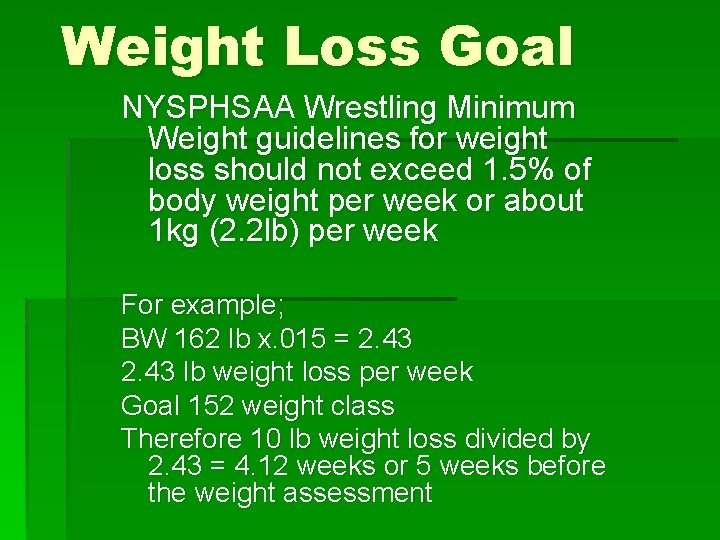 Weight Loss Goal

NYSPHSAA Wrestling Minimum Weight guidelines for weight loss should not exceed 1.5% of body weight per week or about 1kg (2.2lb) per week

For example;

BW 162 lb x.015 = 2.43

2.43 lb weight loss per week

Goal 152 weight class

Therefore 10 lb weight loss divided by 2.43 = 4.12 weeks or 5 weeks before the weight assessment